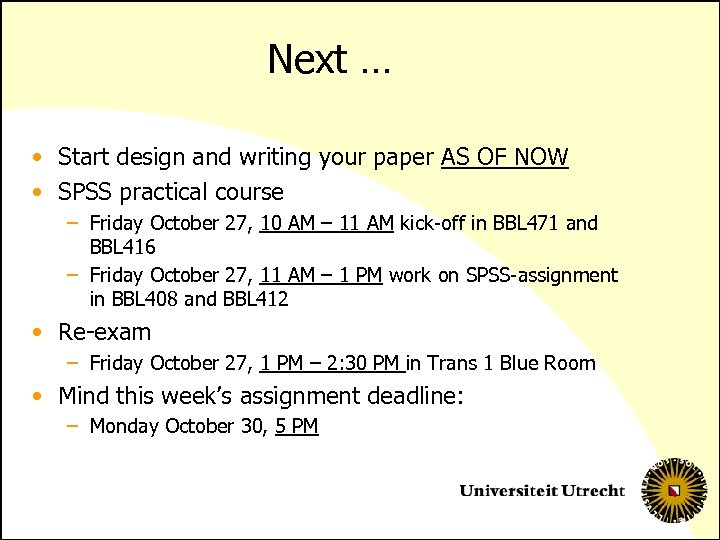 Next …

• Start design and writing your paper AS OF NOW
• SPSS practical course
– Friday October 27, 10 AM – 11 AM kick-off in BBL471 and BBL416
– Friday October 27, 11 AM – 1 PM work on SPSS-assignment in BBL408 and BBL412
• Re-exam
– Friday October 27, 1 PM – 2:30 PM in Trans 1 Blue Room
• Mind this week's assignment deadline:
– Monday October 30, 5 PM

Universiteit Utrecht